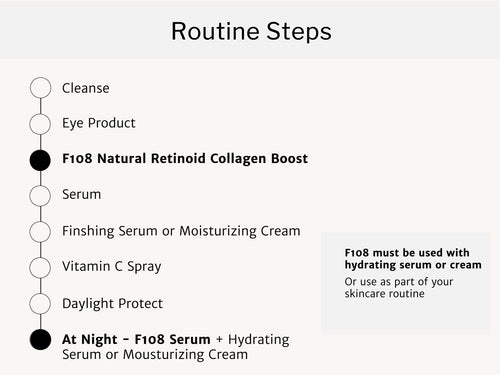 Routine Steps

Cleanse

Eye Product

F108 Natural Retinoid Collagen Boost

Serum

Finshing Serum or Moisturizing Cream

Vitamin C Spray

Daylight Protect

At Night - F108 Serum + Hydrating Serum or Mousturizing Cream

F108 must be used with hydrating serum or cream

Or use as part of your skincare routine